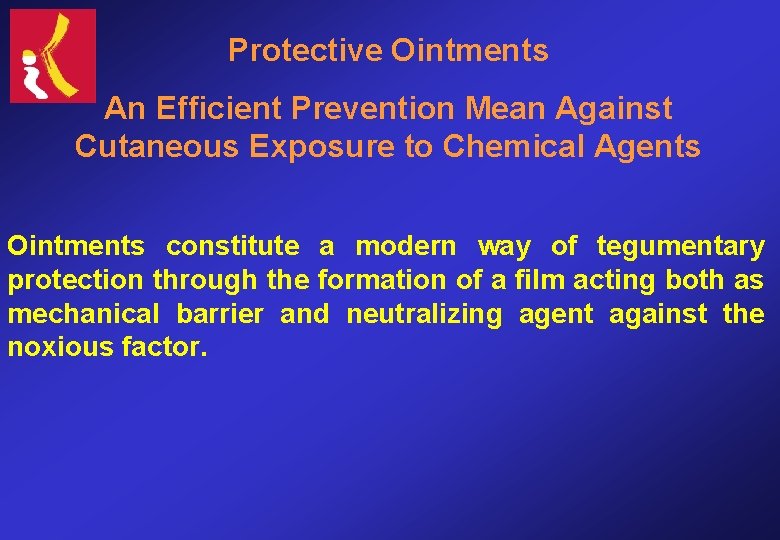 Protective Ointments

An Efficient Prevention Mean Against Cutaneous Exposure to Chemical Agents

Ointments constitute a modern way of tegumentary protection through the formation of a film acting both as mechanical barrier and neutralizing agent against the noxious factor.